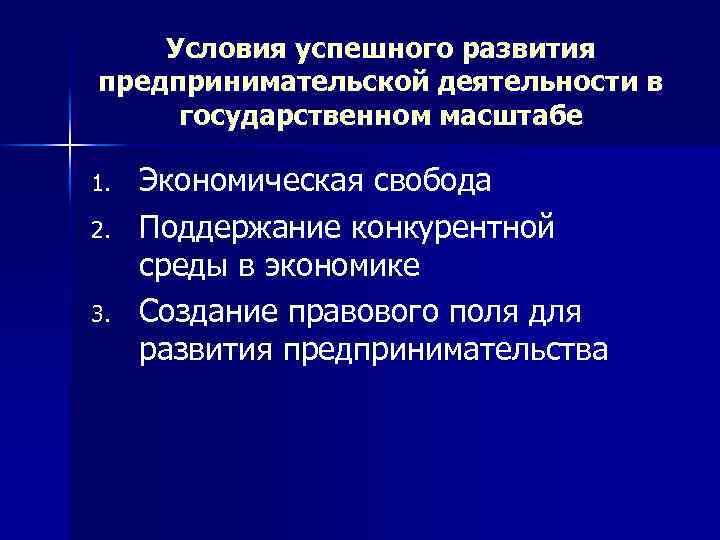 Условия успешного развития предпринимательской деятельности в государственном масштабе

1. Экономическая свобода
2. Поддержание конкурентной среды в экономике
3. Создание правового поля для развития предпринимательства